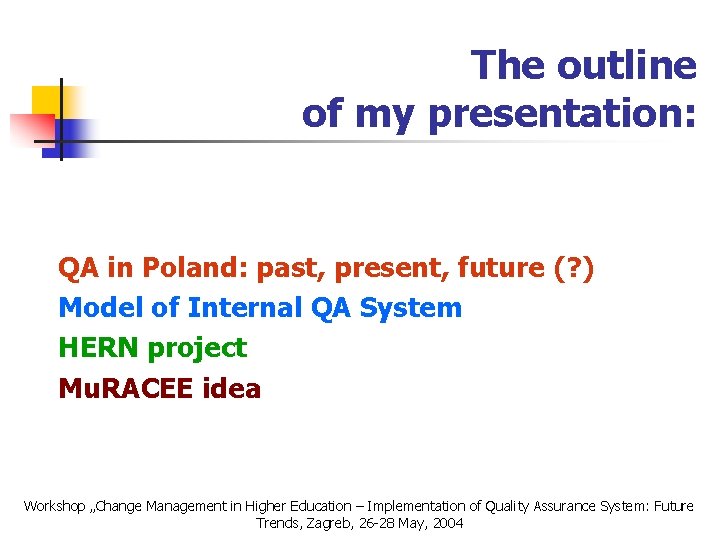 The outline of my presentation:

QA in Poland: past, present, future (?)
Model of Internal QA System
HERN project
MuRACEE idea

Workshop „Change Management in Higher Education – Implementation of Quality Assurance System: Future Trends, Zagreb, 26-28 May, 2004